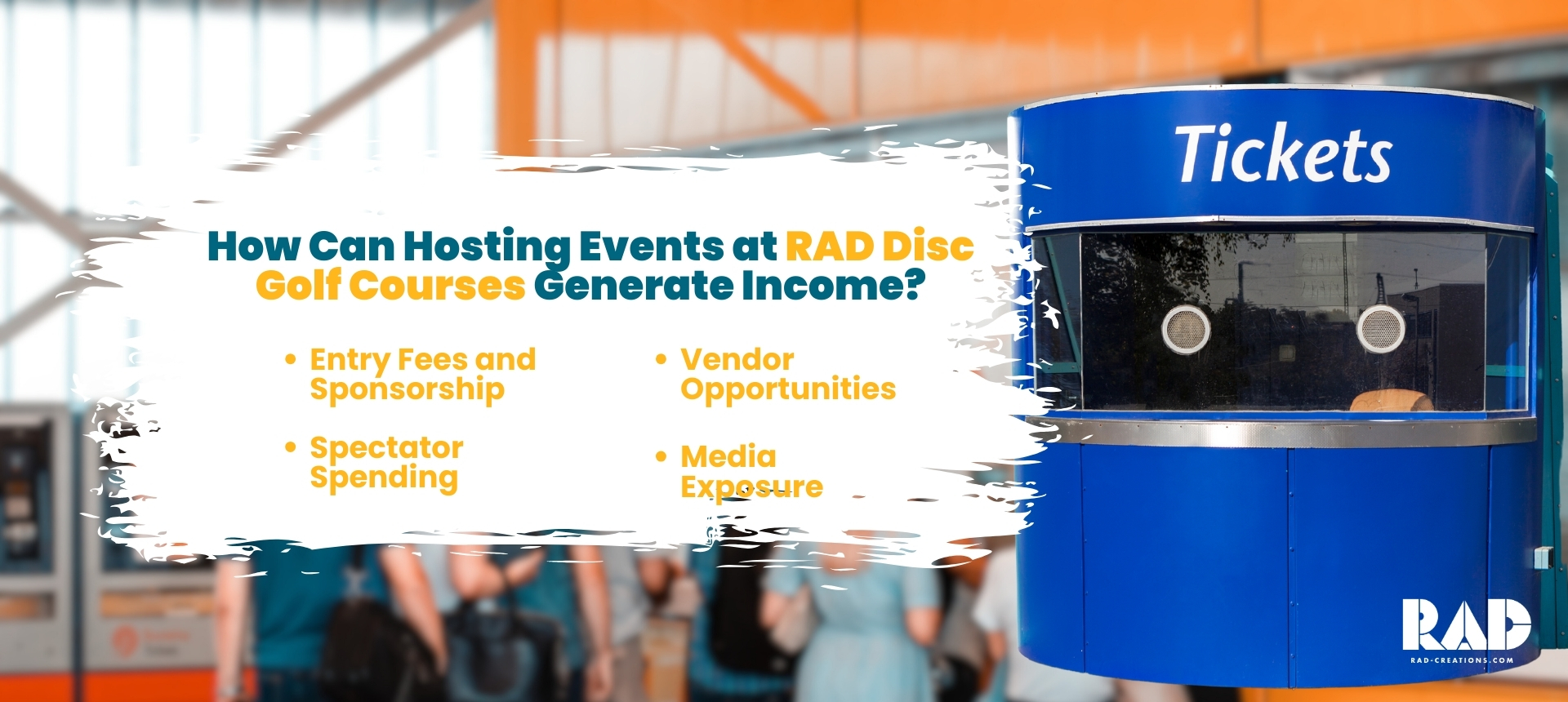 How Can Hosting Events at RAD Disc Golf Courses Generate Income?

• Entry Fees and Sponsorship

• Spectator Spending

• Vendor Opportunities

• Media Exposure

Tickets

RAD
RAD-CREATIONS.COM